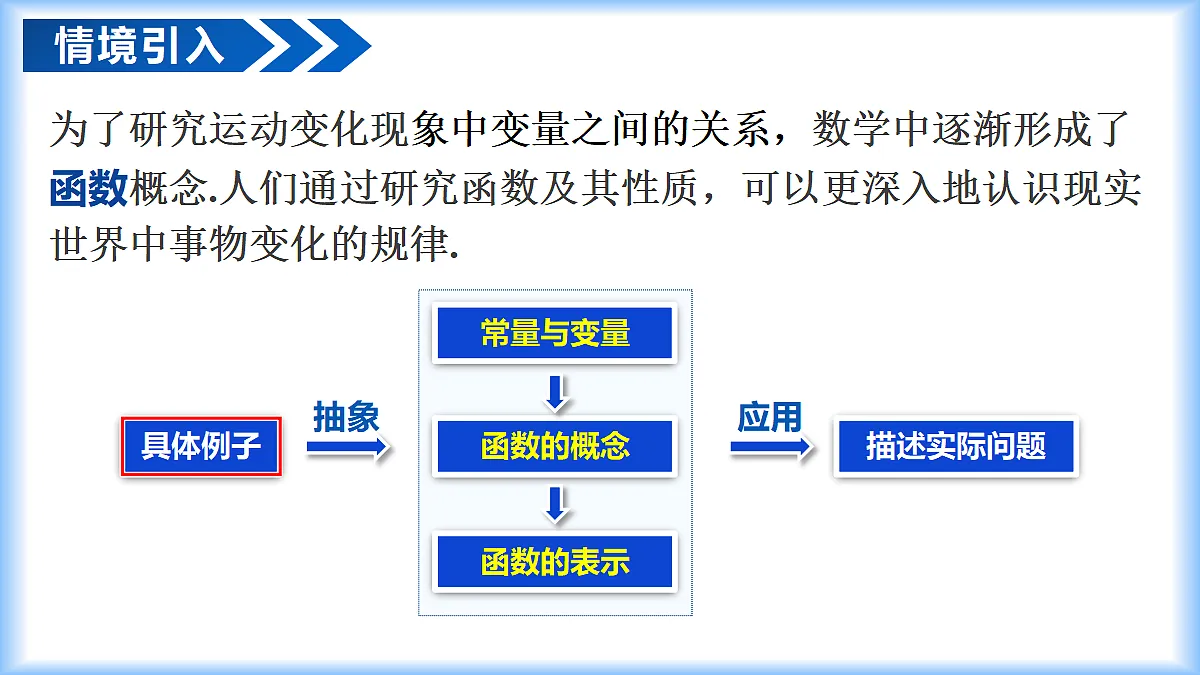 情境引入

为了研究运动变化现象中变量之间的关系，数学中逐渐形成了函数概念.人们通过研究函数及其性质，可以更深入地认识现实世界中事物变化的规律.

具体例子

抽象

常量与变量

函数的概念

函数的表示

应用

描述实际问题